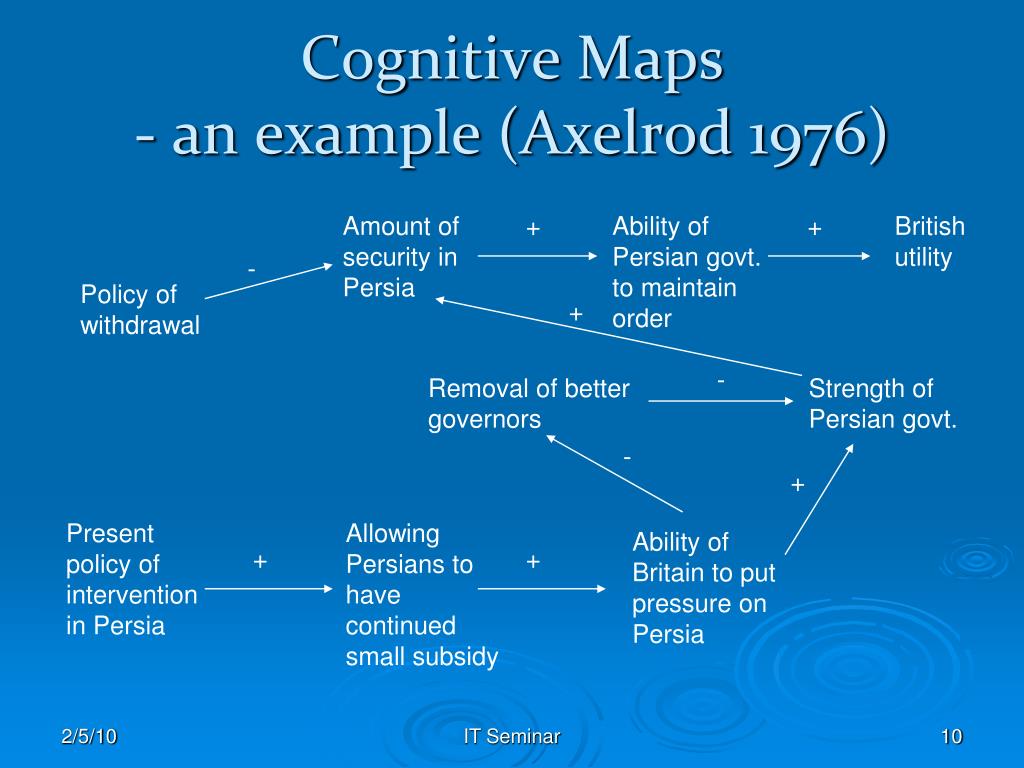 Cognitive Maps
- an example (Axelrod 1976)

Policy of withdrawal

-

Amount of security in Persia

+

Ability of Persian govt. to maintain order

+

British utility

+

Removal of better governors

-

Strength of Persian govt.

-

+

Present policy of intervention in Persia

+

Allowing Persians to have continued small subsidy

+

Ability of Britain to put pressure on Persia

2/5/10

IT Seminar

10